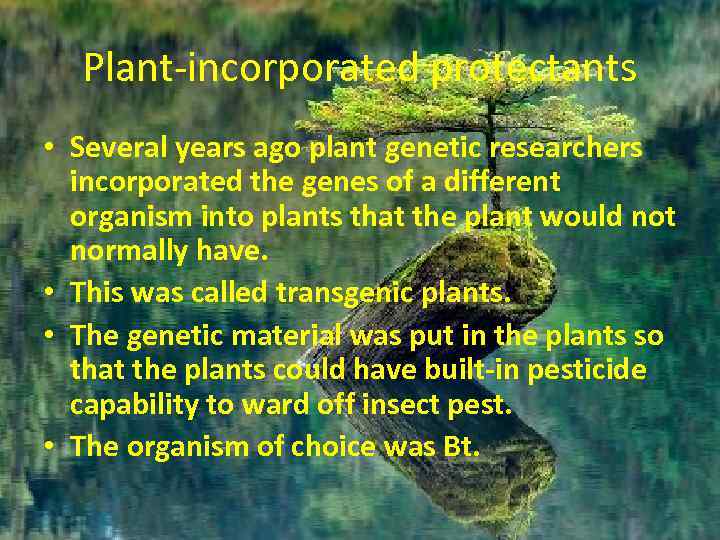 Plant-incorporated protectants

• Several years ago plant genetic researchers incorporated the genes of a different organism into plants that the plant would not normally have.
• This was called transgenic plants.
• The genetic material was put in the plants so that the plants could have built-in pesticide capability to ward off insect pest.
• The organism of choice was Bt.